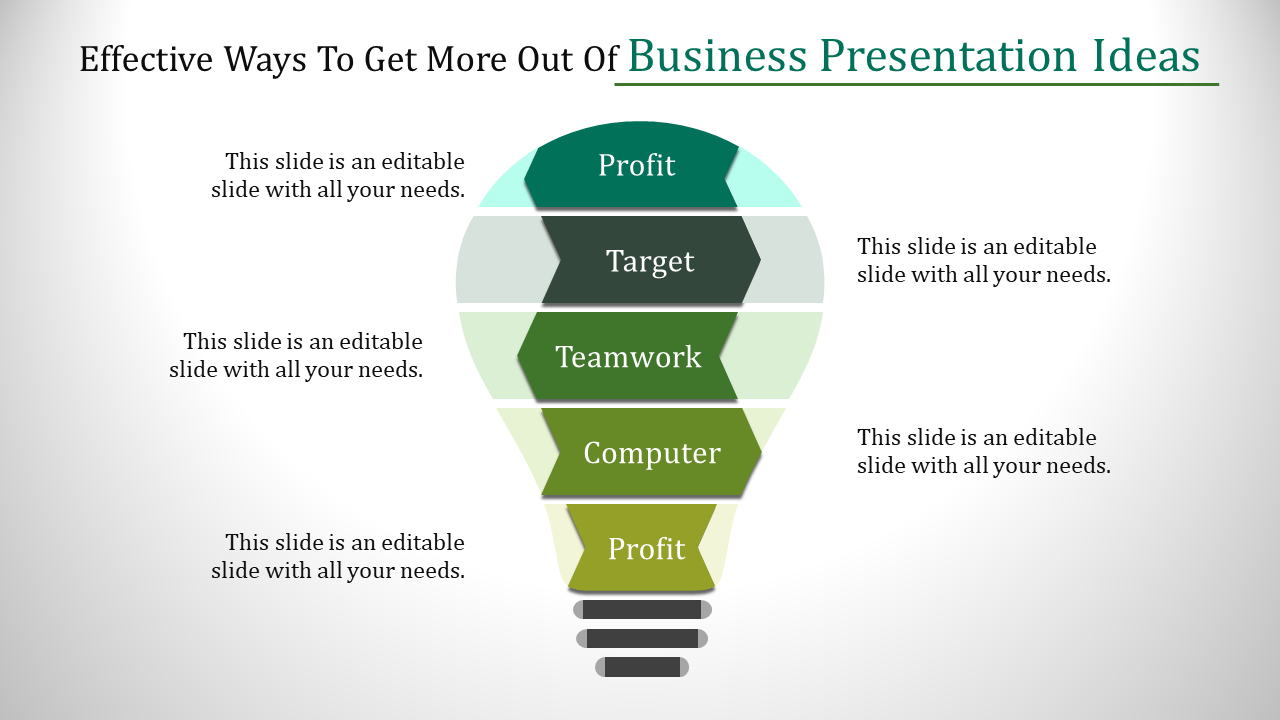 Effective Ways To Get More Out Of Business Presentation Ideas

This slide is an editable slide with all your needs.

Profit

Target

This slide is an editable slide with all your needs.

This slide is an editable slide with all your needs.

Teamwork

Computer

This slide is an editable slide with all your needs.

This slide is an editable slide with all your needs.

Profit